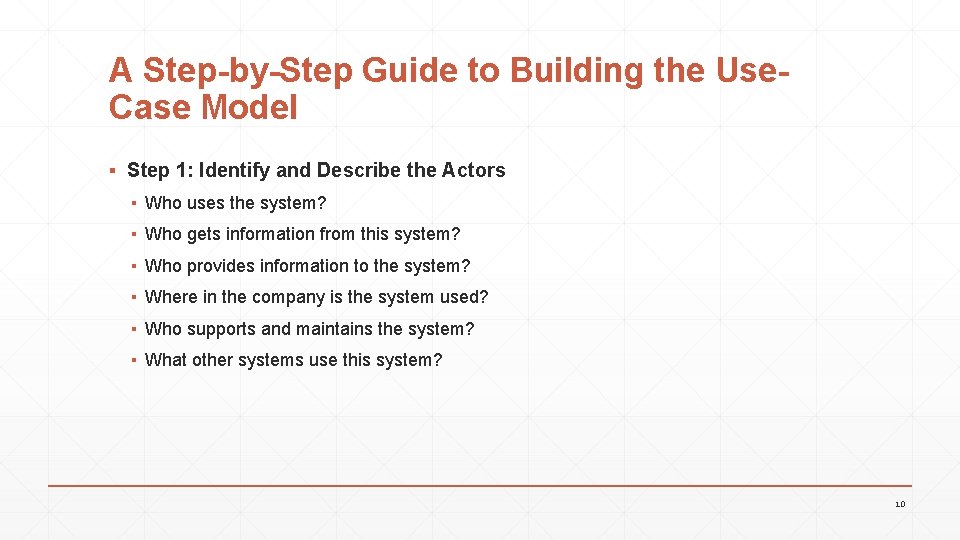 A Step-by-Step Guide to Building the Use-Case Model

▪ Step 1: Identify and Describe the Actors

▪ Who uses the system?

▪ Who gets information from this system?

▪ Who provides information to the system?

▪ Where in the company is the system used?

▪ Who supports and maintains the system?

▪ What other systems use this system?

10